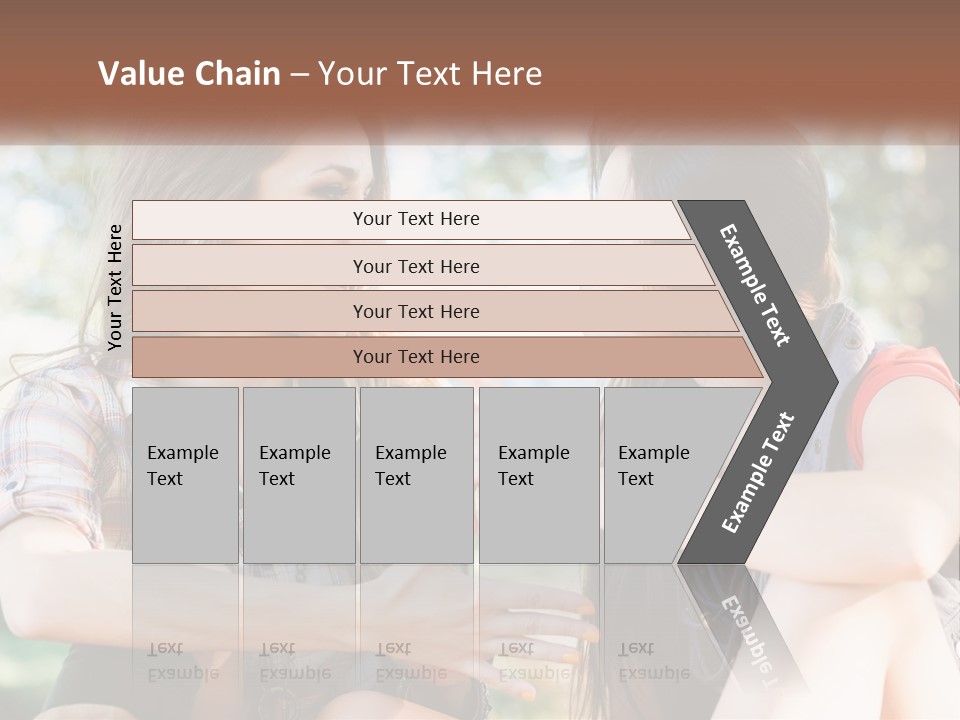 Value Chain – Your Text Here

Your Text Here

Your Text Here

Your Text Here

Your Text Here

Your Text Here

Example Text

Example Text

Example Text

Example Text

Example Text

Example Text

Example Text